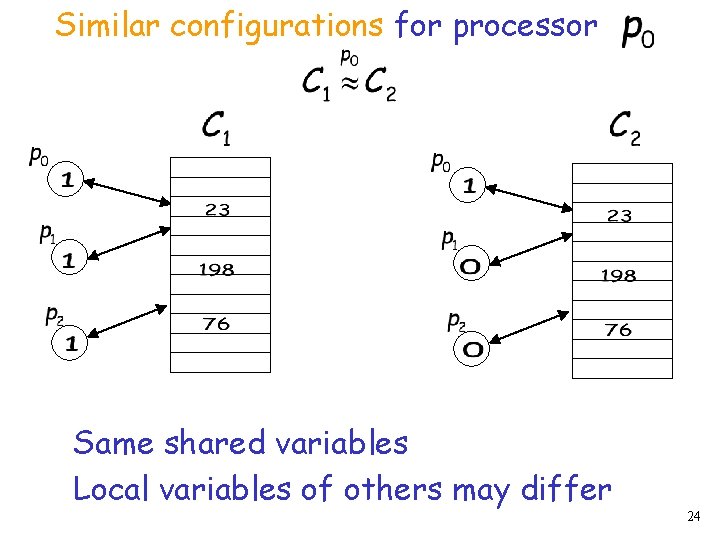 Similar configurations for processor $p_0$

$C_1 \overset{p_0}{\approx} C_2$

$C_1$

$p_0$
1
$p_1$
1
$p_2$
1

23
198
76

$C_2$

$p_0$
1
$p_1$
0
$p_2$
0

23
198
76

Same shared variables

Local variables of others may differ

24